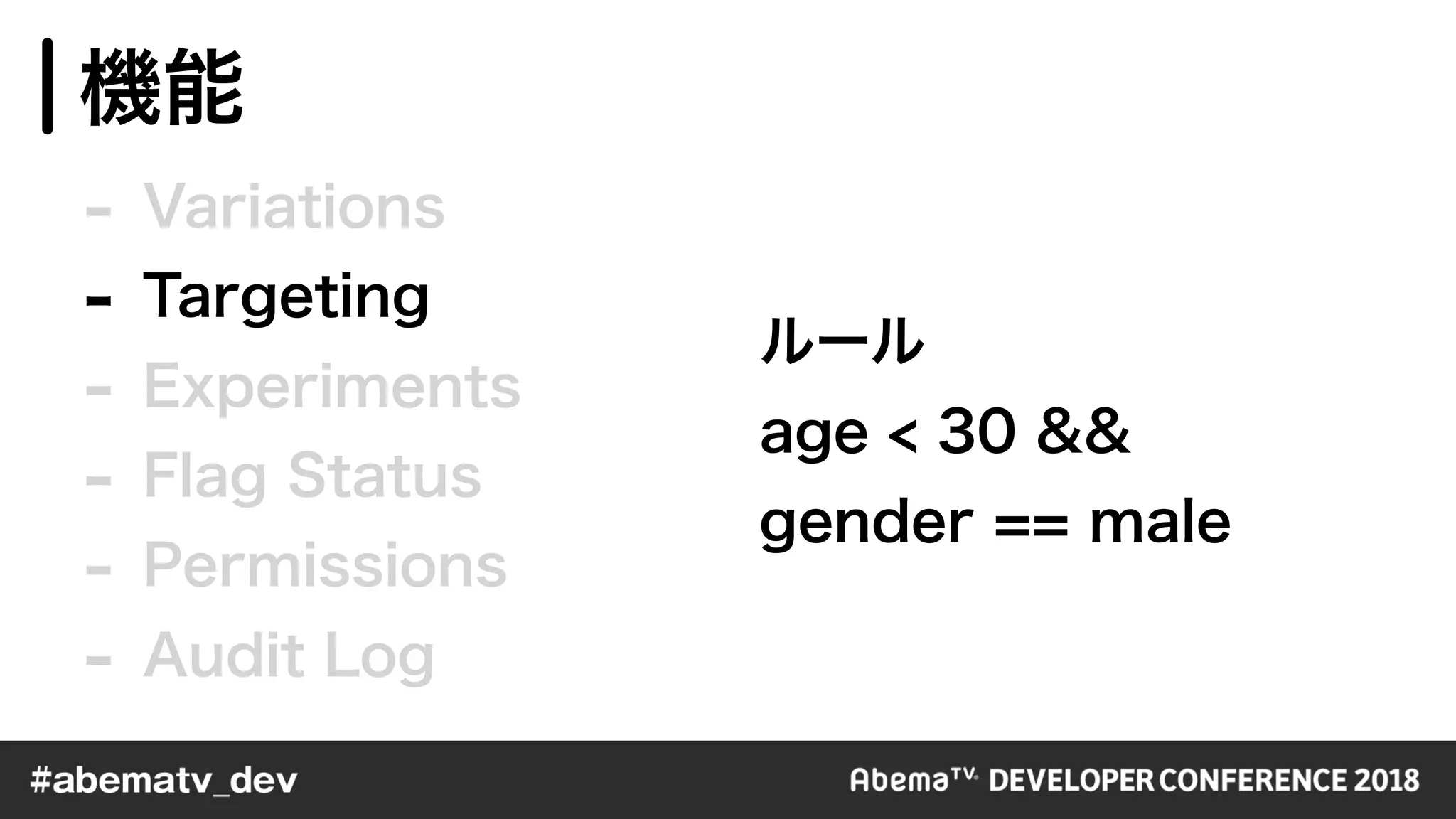 機能

- Variations
- Targeting
- Experiments
- Flag Status
- Permissions
- Audit Log

ルール
age < 30 &&
gender == male

#abematv_dev

AbemaTV DEVELOPER CONFERENCE 2018